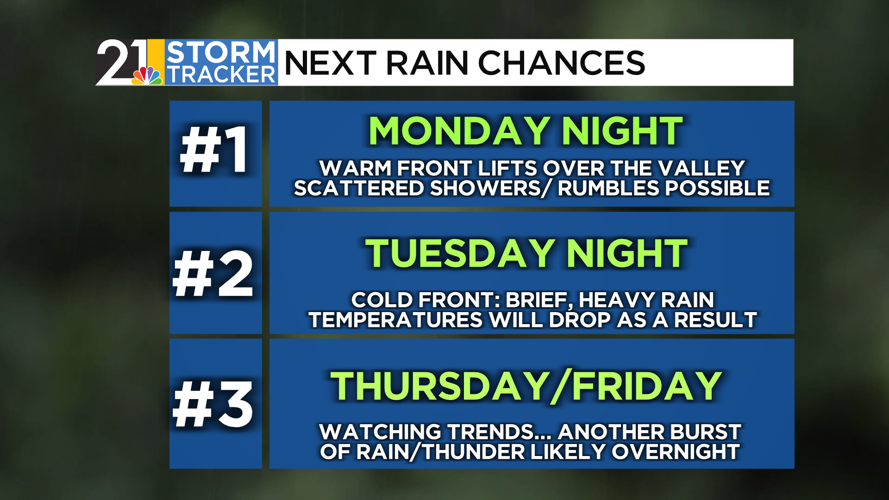 21 STORM TRACKER NEXT RAIN CHANCES

#1

MONDAY NIGHT

WARM FRONT LIFTS OVER THE VALLEY
SCATTERED SHOWERS/ RUMBLES POSSIBLE

#2

TUESDAY NIGHT

COLD FRONT: BRIEF, HEAVY RAIN
TEMPERATURES WILL DROP AS A RESULT

#3

THURSDAY/FRIDAY

WATCHING TRENDS... ANOTHER BURST
OF RAIN/THUNDER LIKELY OVERNIGHT